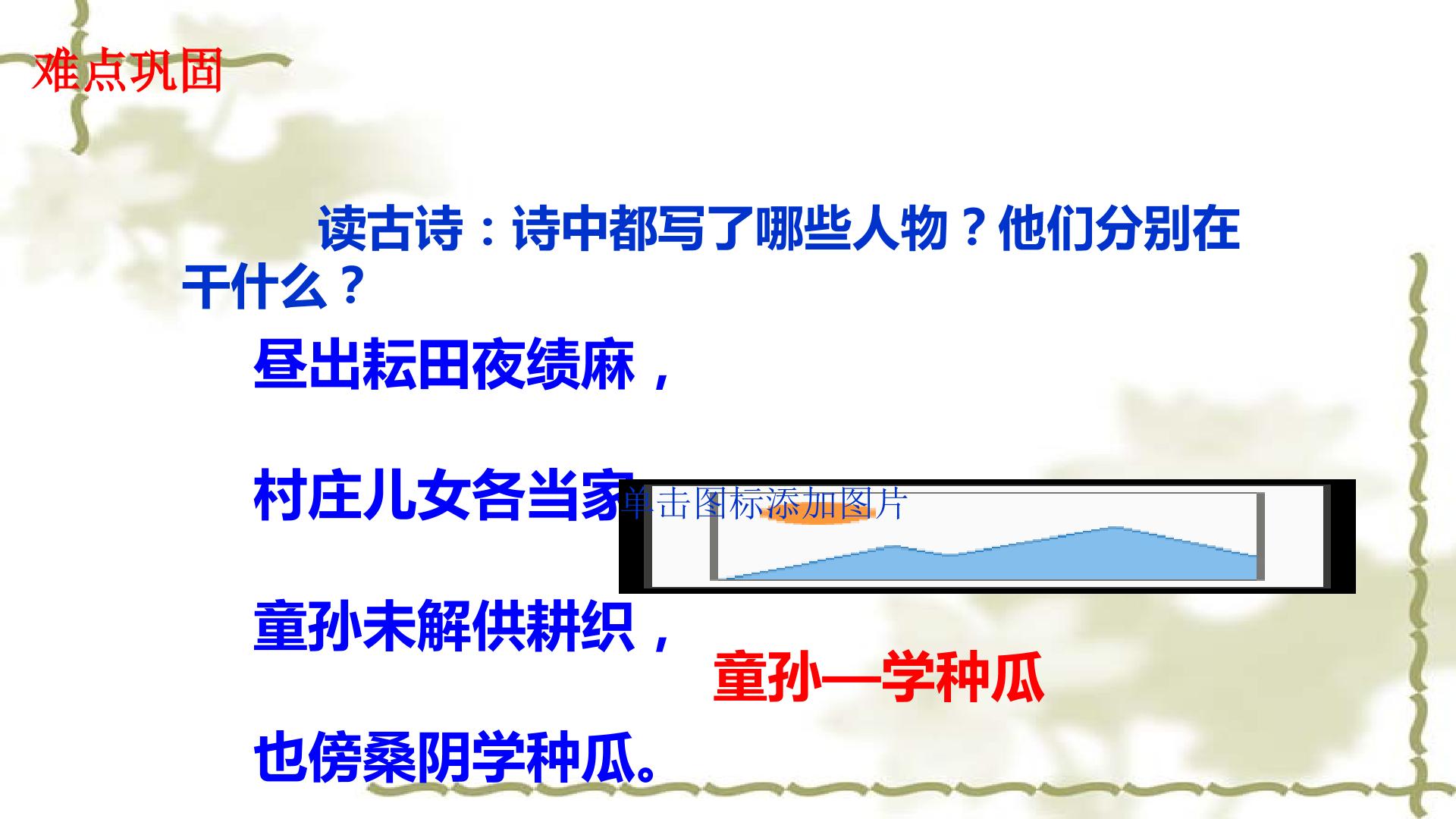 难点巩固

读古诗：诗中都写了哪些人物？他们分别在干什么？

昼出耘田夜绩麻，

村庄儿女各当家

单击图标添加图片

童孙未解供耕织，

童孙—学种瓜

也傍桑阴学种瓜。